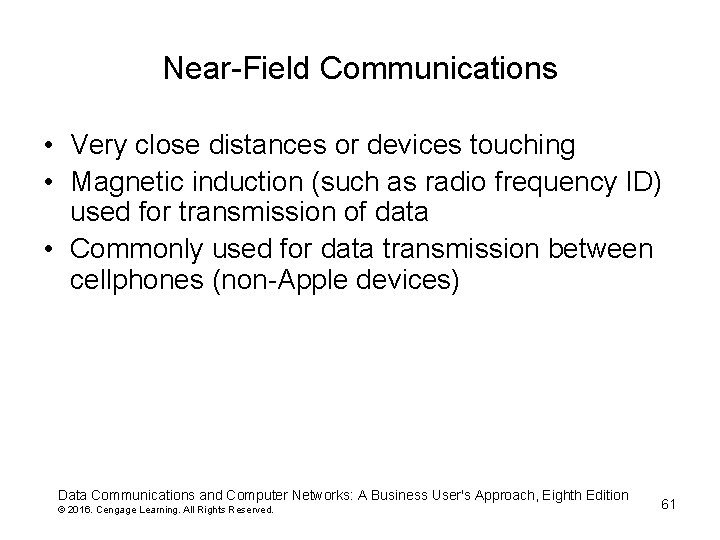 Near-Field Communications

• Very close distances or devices touching
• Magnetic induction (such as radio frequency ID) used for transmission of data
• Commonly used for data transmission between cellphones (non-Apple devices)

Data Communications and Computer Networks: A Business User's Approach, Eighth Edition
© 2016. Cengage Learning. All Rights Reserved.

61